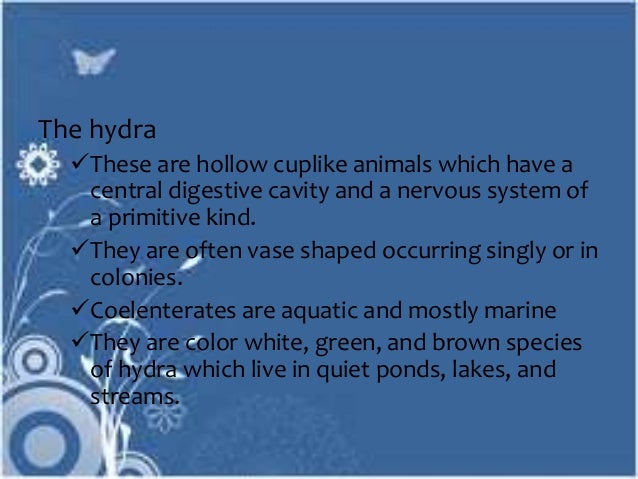 The hydra

✓These are hollow cuplike animals which have a central digestive cavity and a nervous system of a primitive kind.

✓They are often vase shaped occurring singly or in colonies.

✓Coelenterates are aquatic and mostly marine

✓They are color white, green, and brown species of hydra which live in quiet ponds, lakes, and streams.